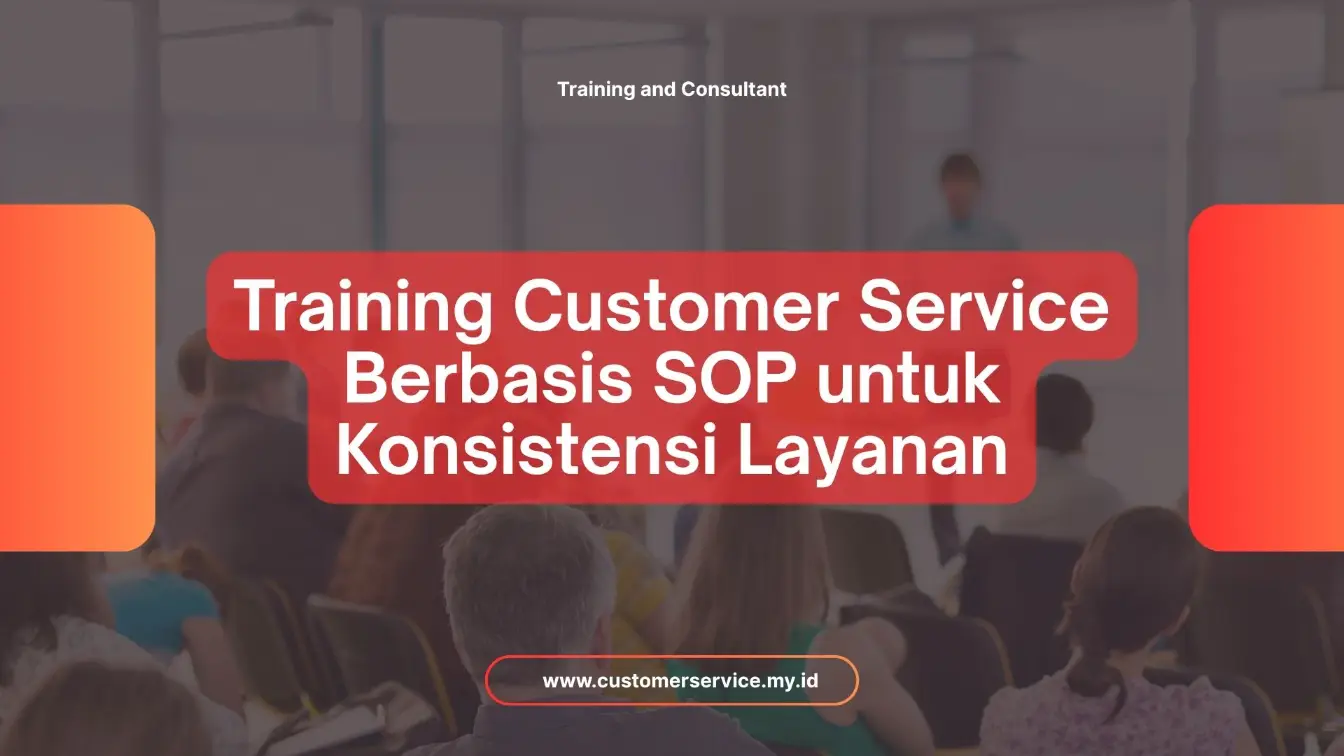 Training and Consultant

Training Customer Service Berbasis SOP untuk Konsistensi Layanan

www.customerservice.my.id